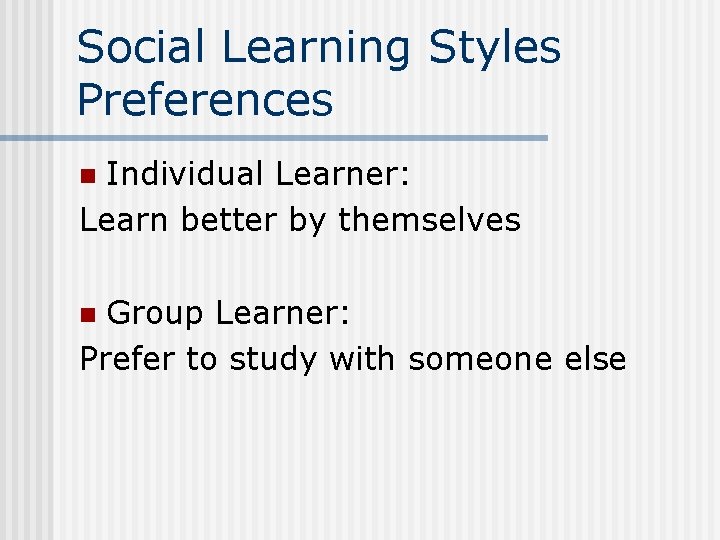 Social Learning Styles Preferences

Individual Learner:
Learn better by themselves

Group Learner:
Prefer to study with someone else